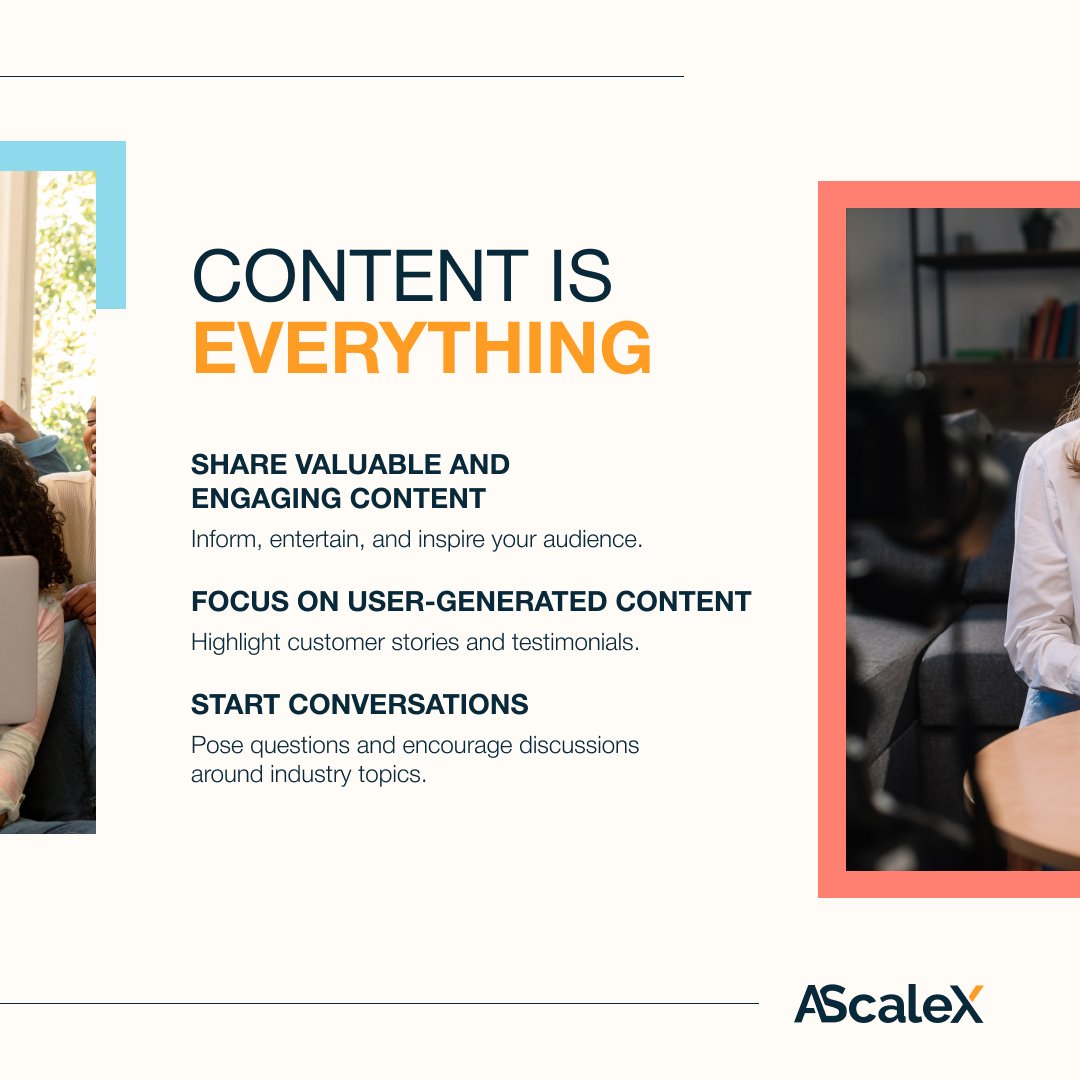 CONTENT IS
EVERYTHING

SHARE VALUABLE AND ENGAGING CONTENT

Inform, entertain, and inspire your audience.

FOCUS ON USER-GENERATED CONTENT

Highlight customer stories and testimonials.

START CONVERSATIONS

Pose questions and encourage discussions around industry topics.

AScaleX